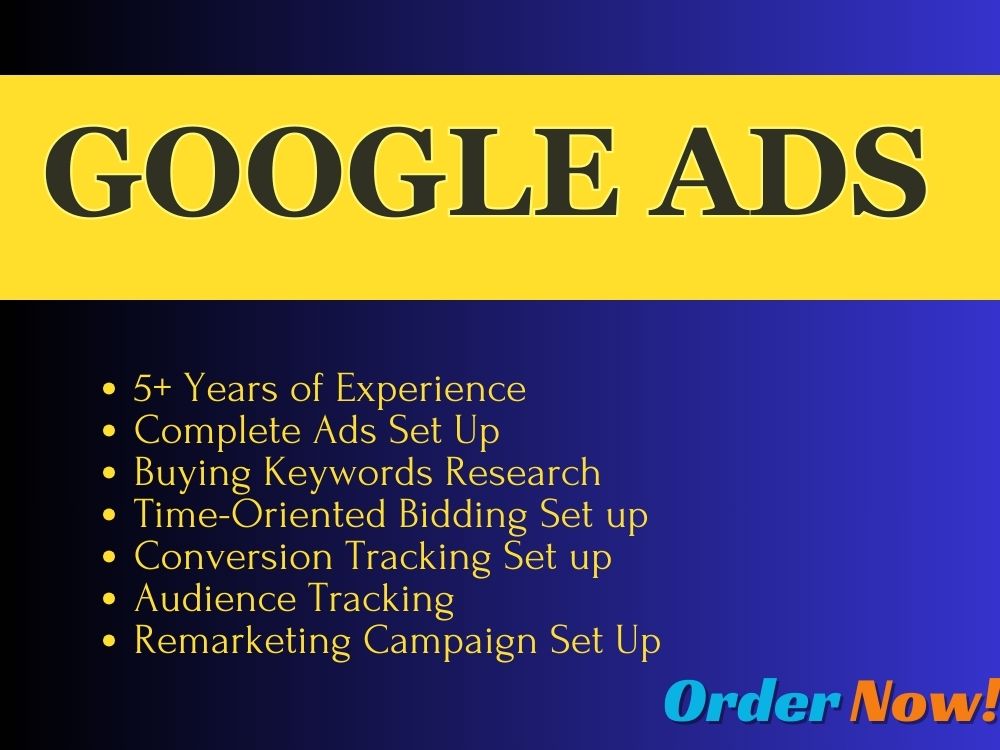 GOOGLE ADS

• 5+ Years of Experience
• Complete Ads Set Up
• Buying Keywords Research
• Time-Oriented Bidding Set up
• Conversion Tracking Set up
• Audience Tracking
• Remarketing Campaign Set Up

Order Now!